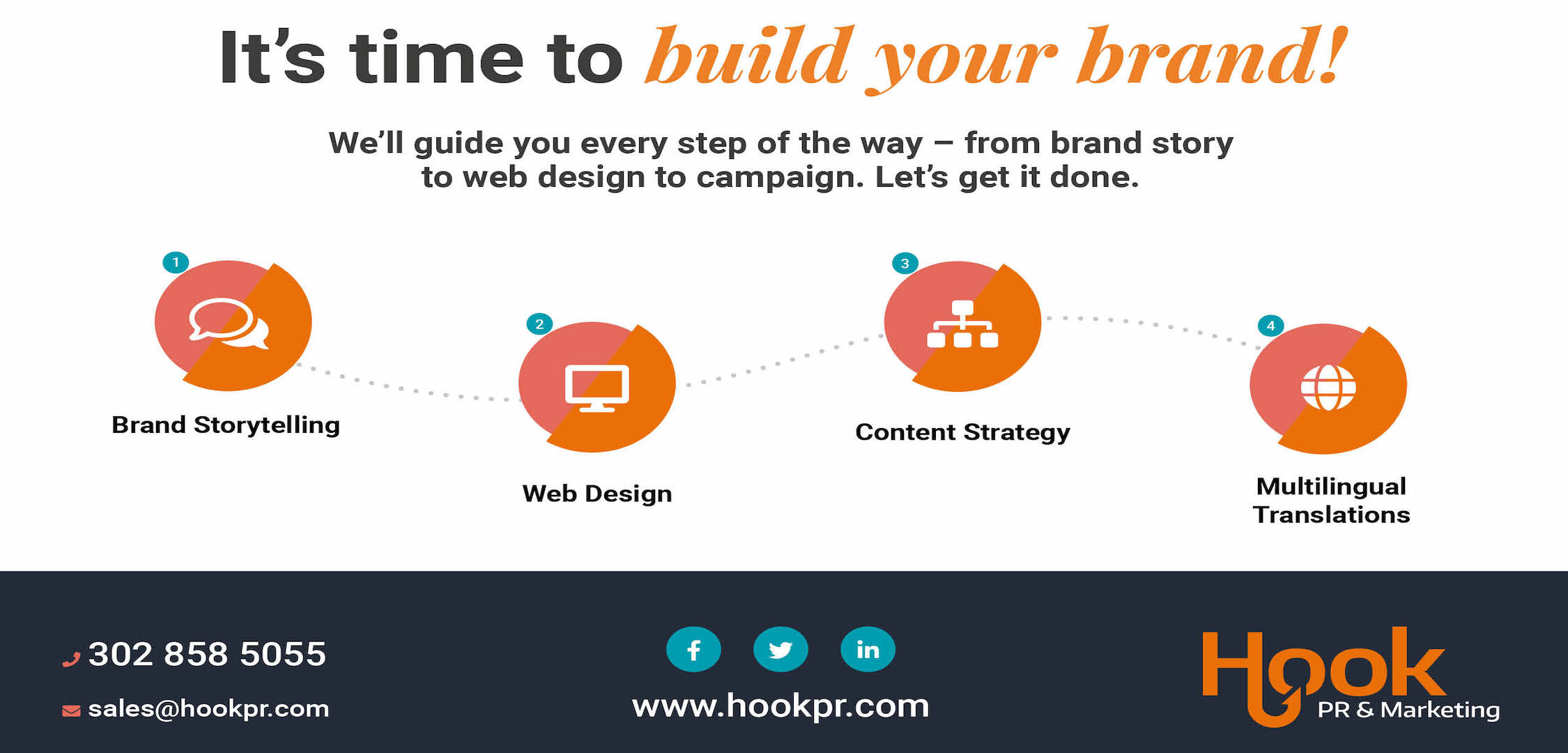 It's time to build your brand!

We'll guide you every step of the way – from brand story to web design to campaign. Let's get it done.

1
Brand Storytelling

2
Web Design

3
Content Strategy

4
Multilingual Translations

302 858 5055
sales@hookpr.com

f
in
www.hookpr.com

Hook
PR & Marketing